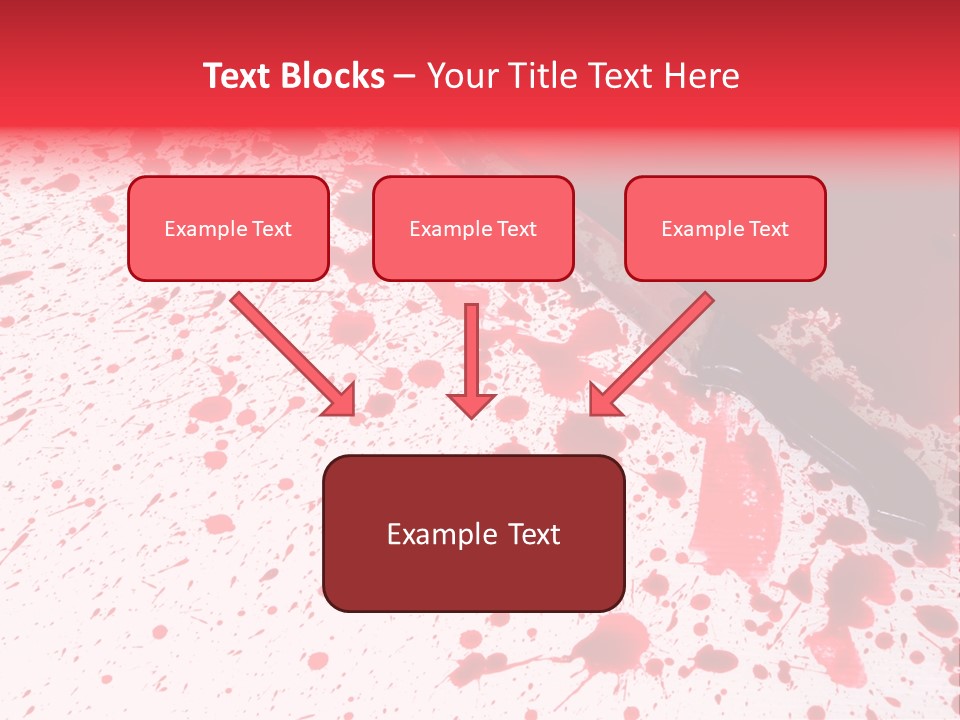 Text Blocks – Your Title Text Here

Example Text

Example Text

Example Text

Example Text